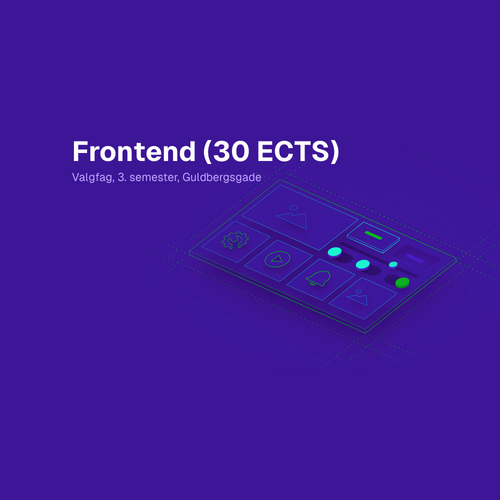 Frontend (30 ECTS)

Valgfag, 3. semester, Guldbergsgade